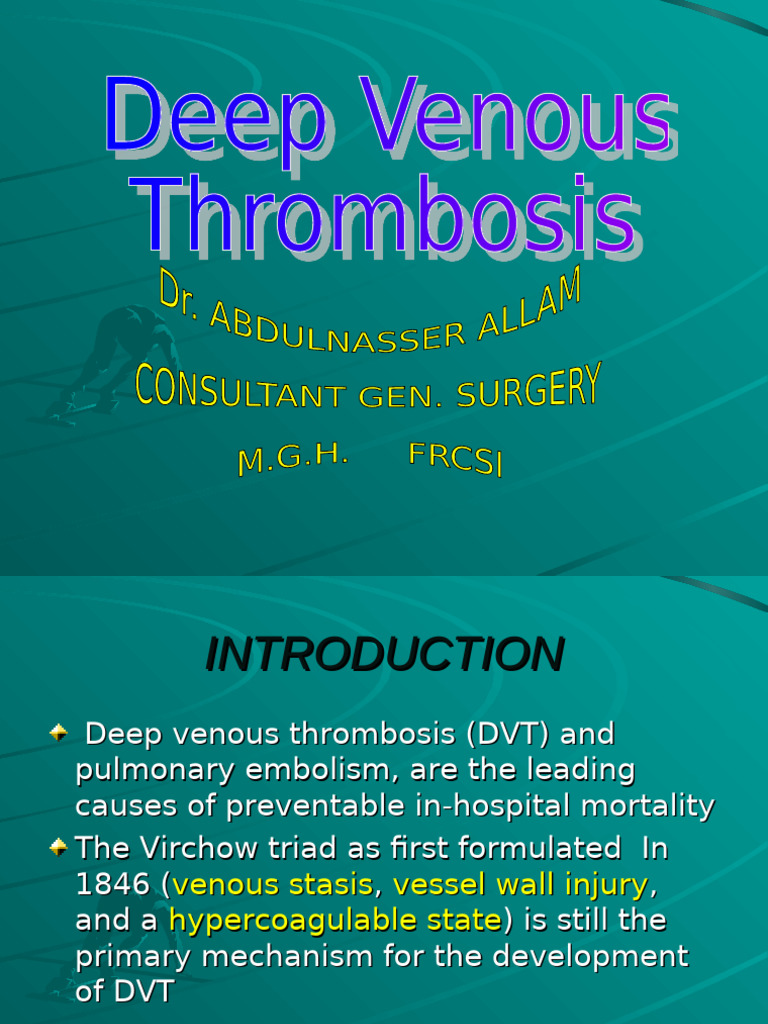 Deep Venous Thrombosis

Dr. ABDULNASSER ALLAM

CONSULTANT GEN. SURGERY

M.G.H. FRCSI

INTRODUCTION

Deep venous thrombosis (DVT) and pulmonary embolism, are the leading causes of preventable in-hospital mortality

The Virchow triad as first formulated In 1846 (venous stasis, vessel wall injury, and a hypercoagulable state) is still the primary mechanism for the development of DVT